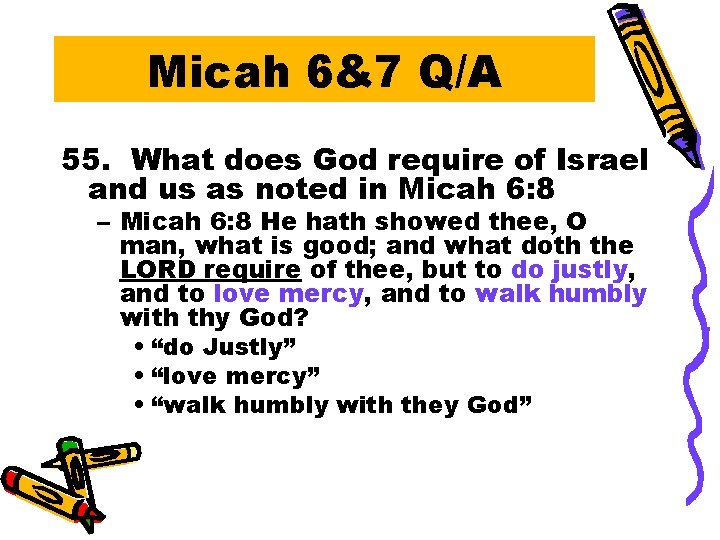 Micah 6&7 Q/A

55. What does God require of Israel and us as noted in Micah 6:8

– Micah 6:8 He hath showed thee, O man, what is good; and what doth the LORD require of thee, but to do justly, and to love mercy, and to walk humbly with thy God?

• “do Justly”
• “love mercy”
• “walk humbly with they God”